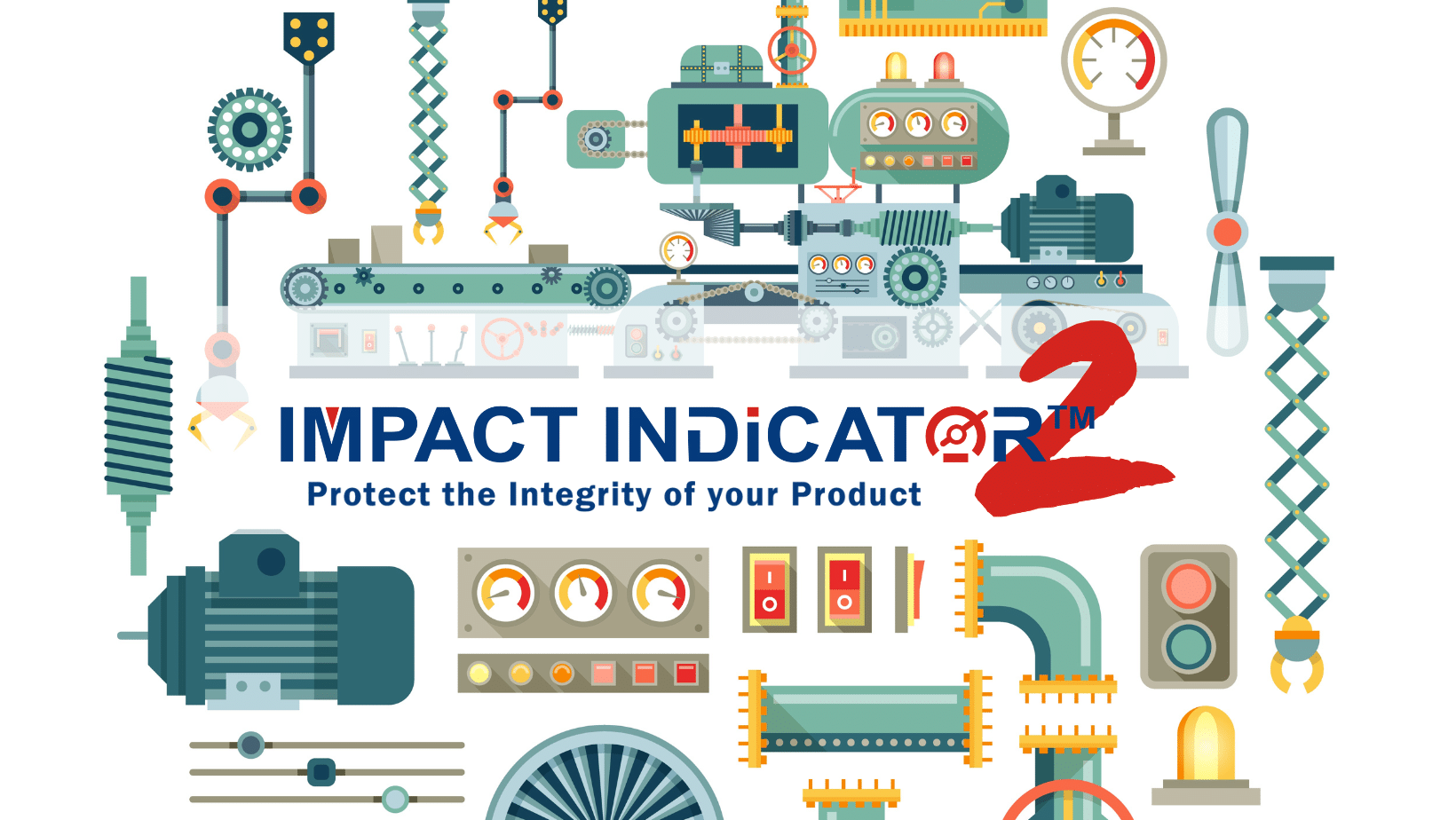 IMPACT INDiCATOR™ 2
Protect the Integrity of your Product